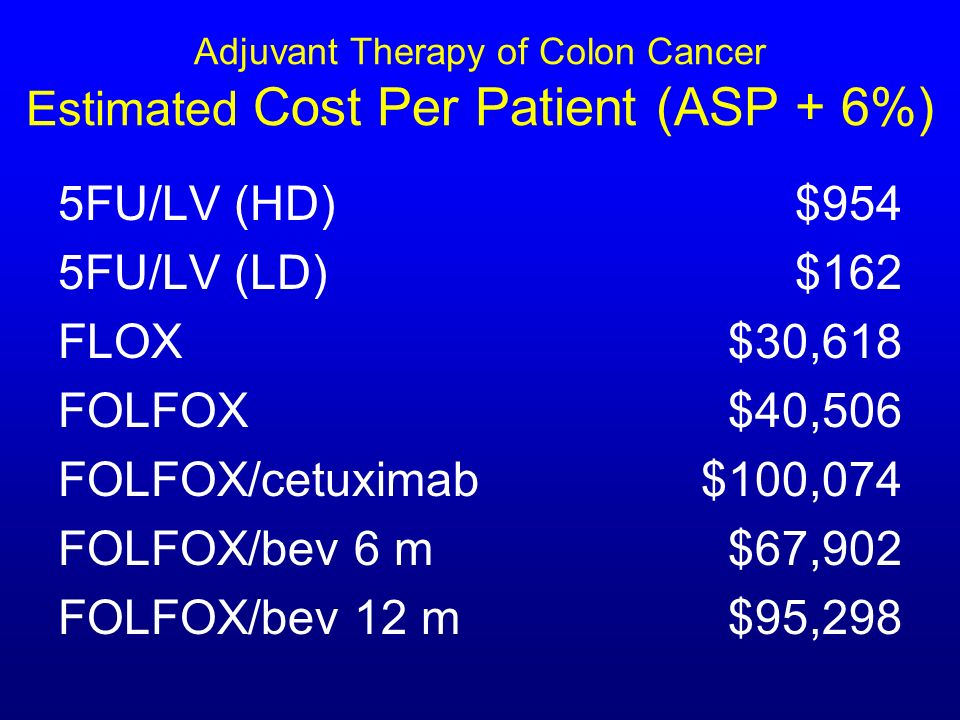 Adjuvant Therapy of Colon Cancer
Estimated Cost Per Patient (ASP + 6%)

| | |
|---|---|
| 5FU/LV (HD) | \$954 |
| 5FU/LV (LD) | \$162 |
| FLOX | \$30,618 |
| FOLFOX | \$40,506 |
| FOLFOX/cetuximab | \$100,074 |
| FOLFOX/bev 6 m | \$67,902 |
| FOLFOX/bev 12 m | \$95,298 |